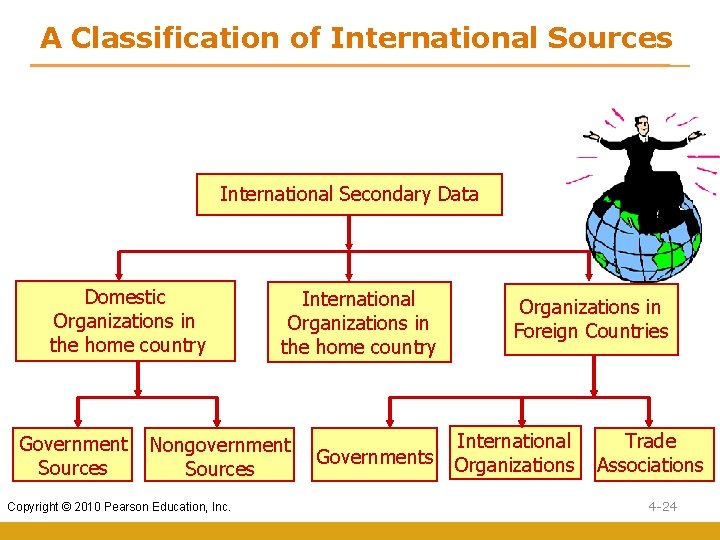 A Classification of International Sources

International Secondary Data

Domestic Organizations in the home country

International Organizations in the home country

Organizations in Foreign Countries

Government Sources

Nongovernment Sources

Governments

International Organizations

Trade Associations

Copyright © 2010 Pearson Education, Inc.

4-24